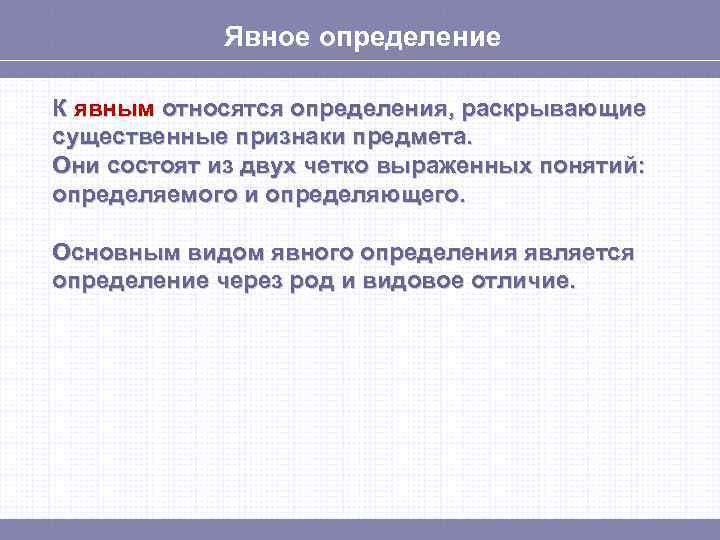 Явное определение

К явным относятся определения, раскрывающие существенные признаки предмета.
Они состоят из двух четко выраженных понятий: определяемого и определяющего.

Основным видом явного определения является определение через род и видовое отличие.